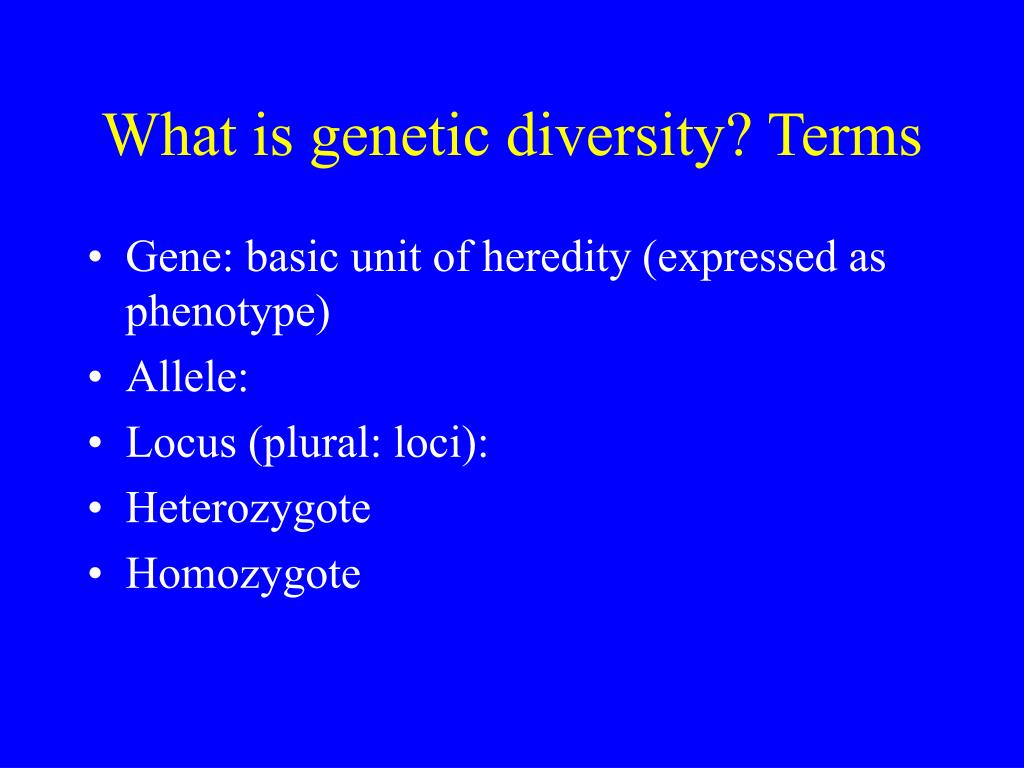 What is genetic diversity? Terms

• Gene: basic unit of heredity (expressed as phenotype)
• Allele:
• Locus (plural: loci):
• Heterozygote
• Homozygote